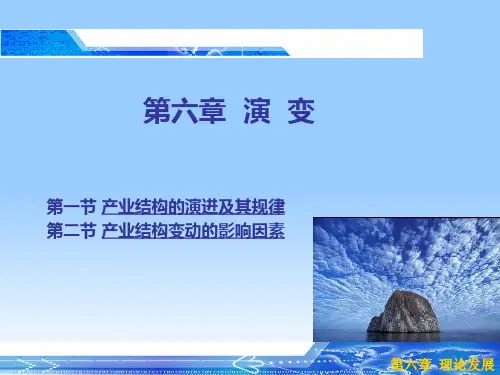 第六章 演 变

第一节 产业结构的演进及其规律
第二节 产业结构变动的影响因素

第六章 理论发展